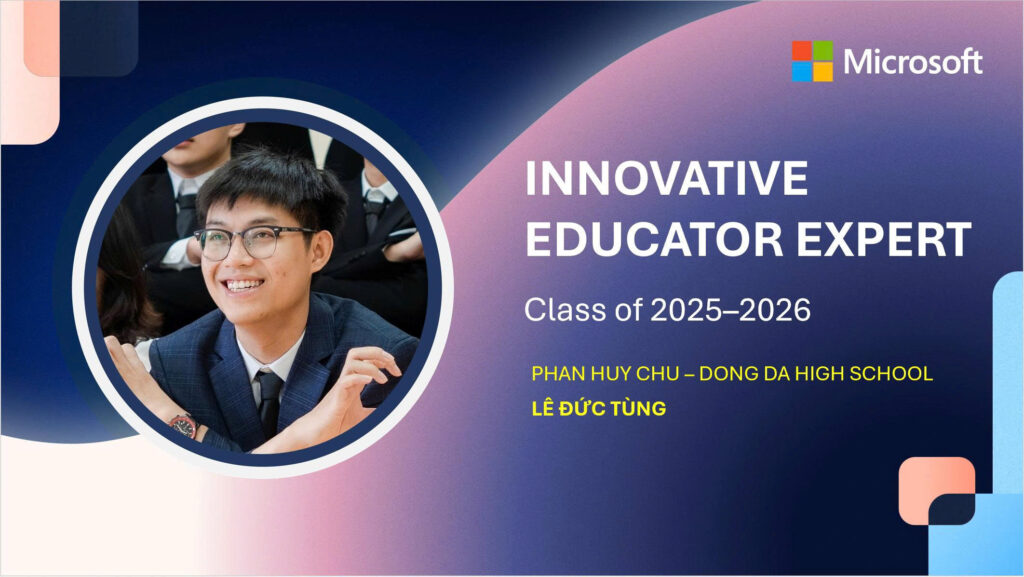 Microsoft

INNOVATIVE EDUCATOR EXPERT

Class of 2025–2026

PHAN HUY CHU – DONG DA HIGH SCHOOL

LÊ ĐỨC TÙNG